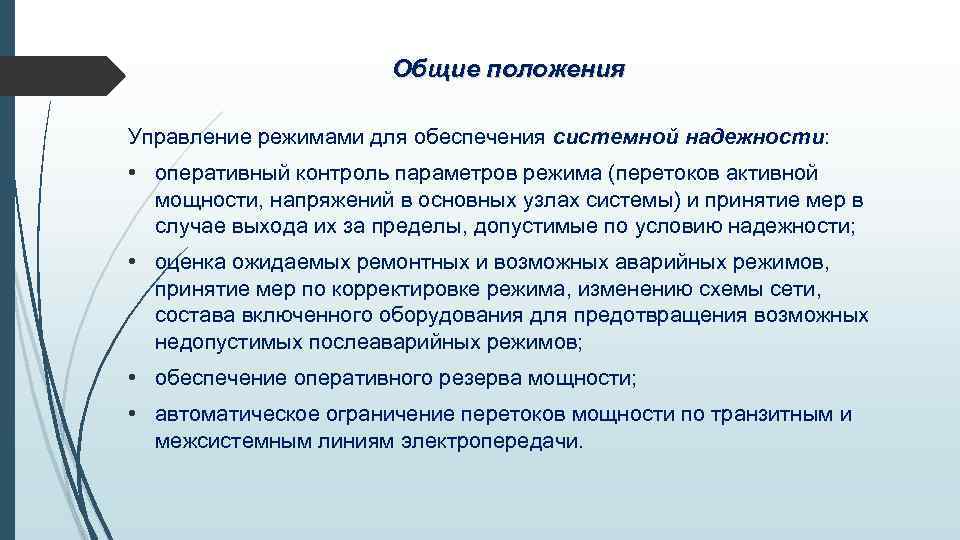 Общие положения

Управление режимами для обеспечения системной надежности:

• оперативный контроль параметров режима (перетоков активной мощности, напряжений в основных узлах системы) и принятие мер в случае выхода их за пределы, допустимые по условию надежности;

• оценка ожидаемых ремонтных и возможных аварийных режимов, принятие мер по корректировке режима, изменению схемы сети, состава включенного оборудования для предотвращения возможных недопустимых послеаварийных режимов;

• обеспечение оперативного резерва мощности;

• автоматическое ограничение перетоков мощности по транзитным и межсистемным линиям электропередачи.